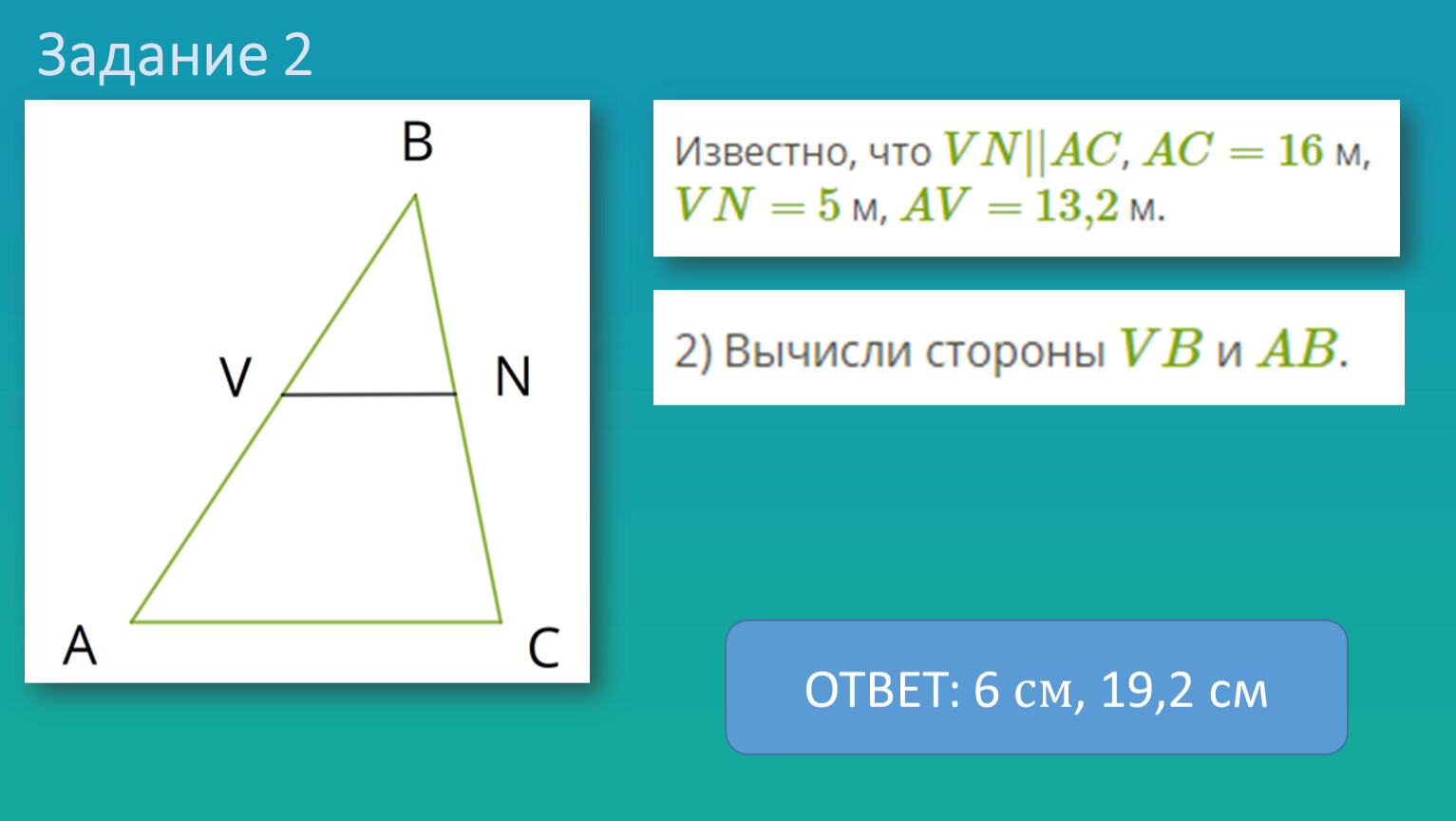 Задание 2

B

V

N

A

C

Известно, что $VN||AC$, $AC = 16$ м, $VN = 5$ м, $AV = 13{,}2$ м.

2) Вычисли стороны $VB$ и $AB$.

ОТВЕТ: 6 см, 19,2 см